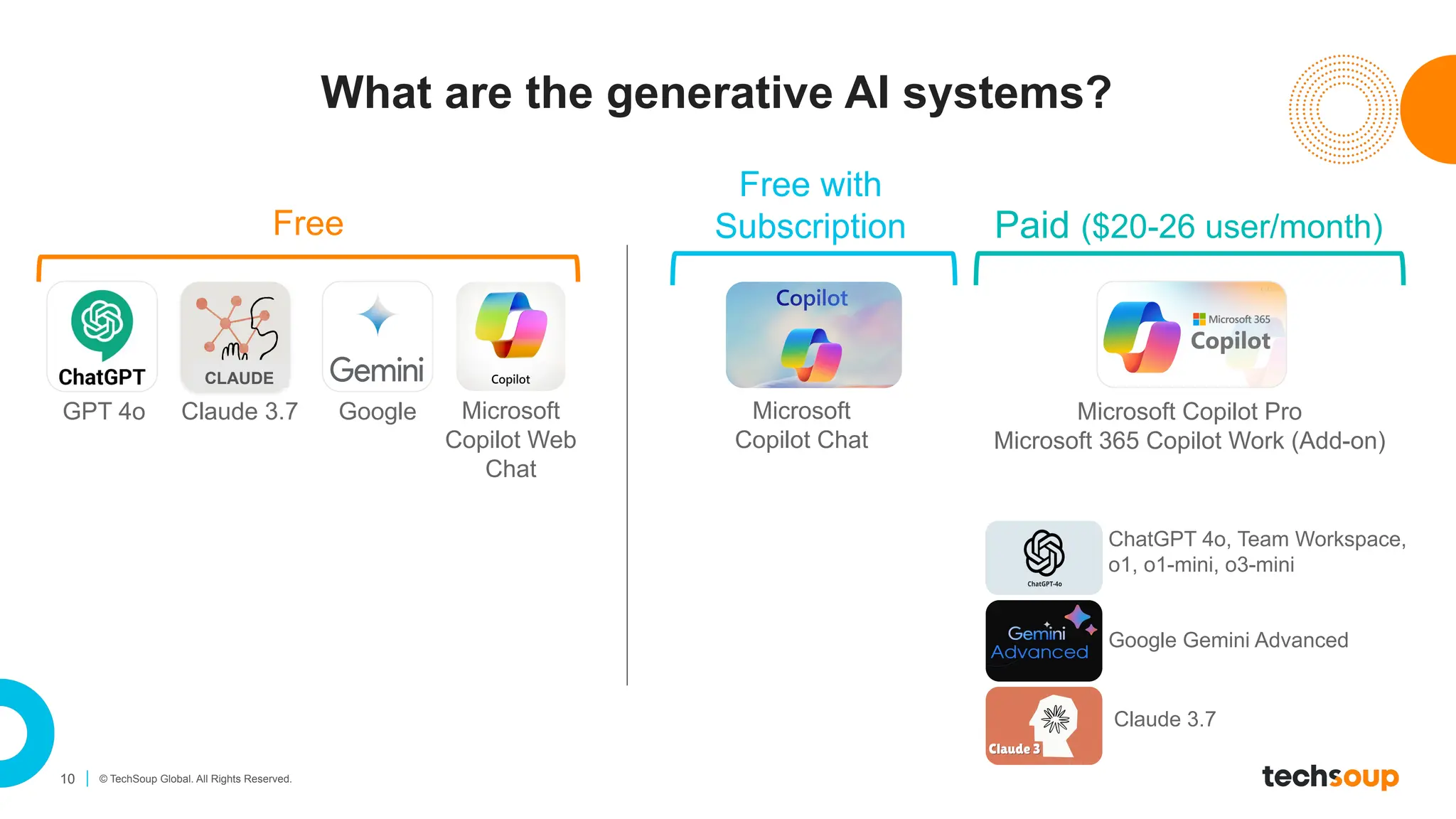 What are the generative AI systems?

Free

ChatGPT
GPT 4o

CLAUDE
Claude 3.7

Gemini
Google

Copilot
Microsoft Copilot Web Chat

Free with Subscription

Copilot
Microsoft Copilot Chat

Paid ($20-26 user/month)

Microsoft 365
Copilot
Microsoft Copilot Pro
Microsoft 365 Copilot Work (Add-on)

ChatGPT-4o
ChatGPT 4o, Team Workspace, o1, o1-mini, o3-mini

Gemini Advanced
Google Gemini Advanced

Claude 3
Claude 3.7

10 | © TechSoup Global. All Rights Reserved.

techsoup